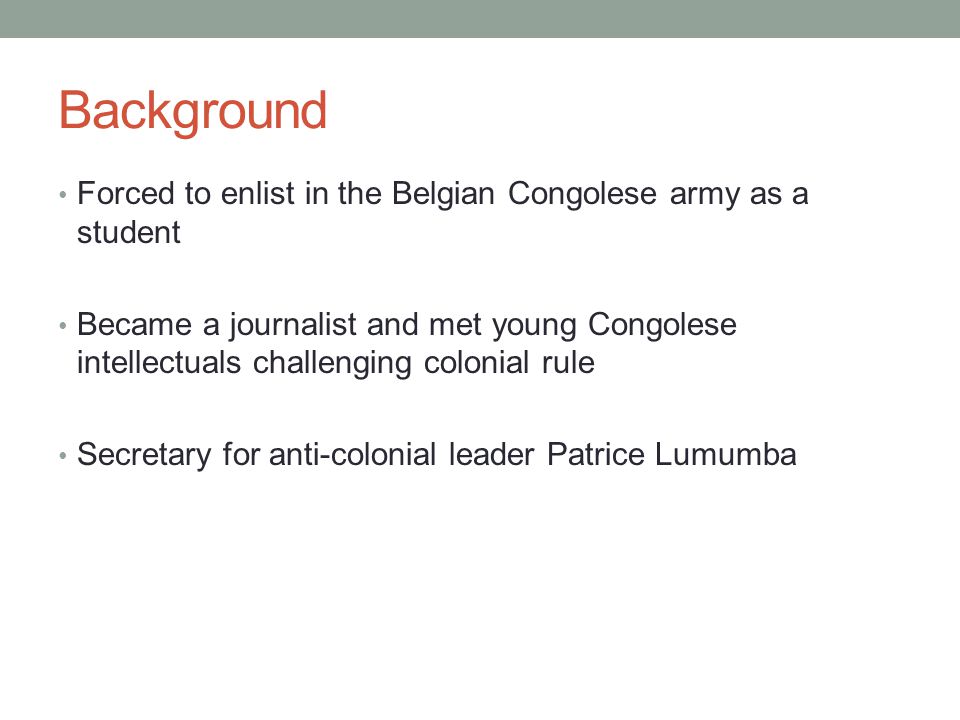 Background

• Forced to enlist in the Belgian Congolese army as a student

• Became a journalist and met young Congolese intellectuals challenging colonial rule

• Secretary for anti-colonial leader Patrice Lumumba